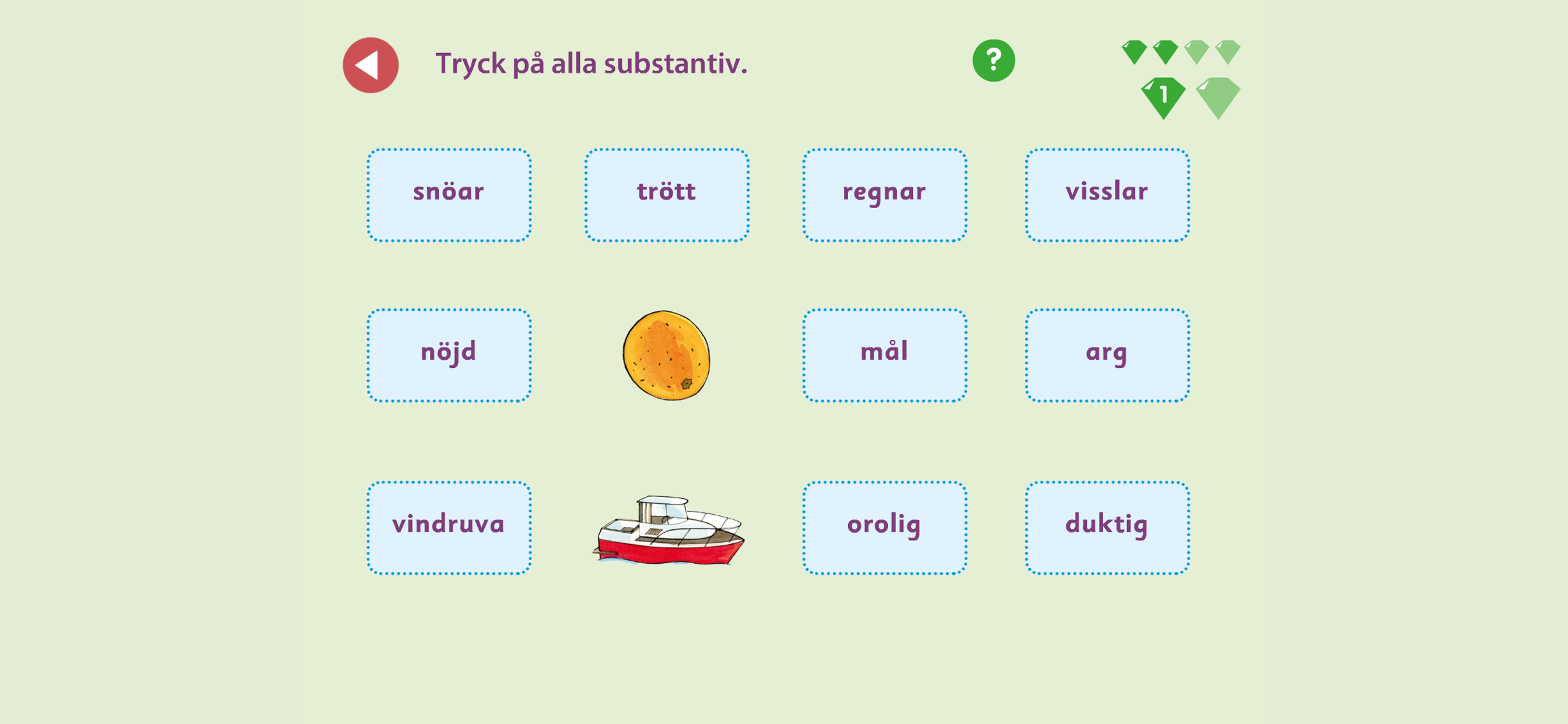 Tryck på alla substantiv.

?

1

snöar

trött

regnar

visslar

nöjd

mål

arg

vindruva

orolig

duktig